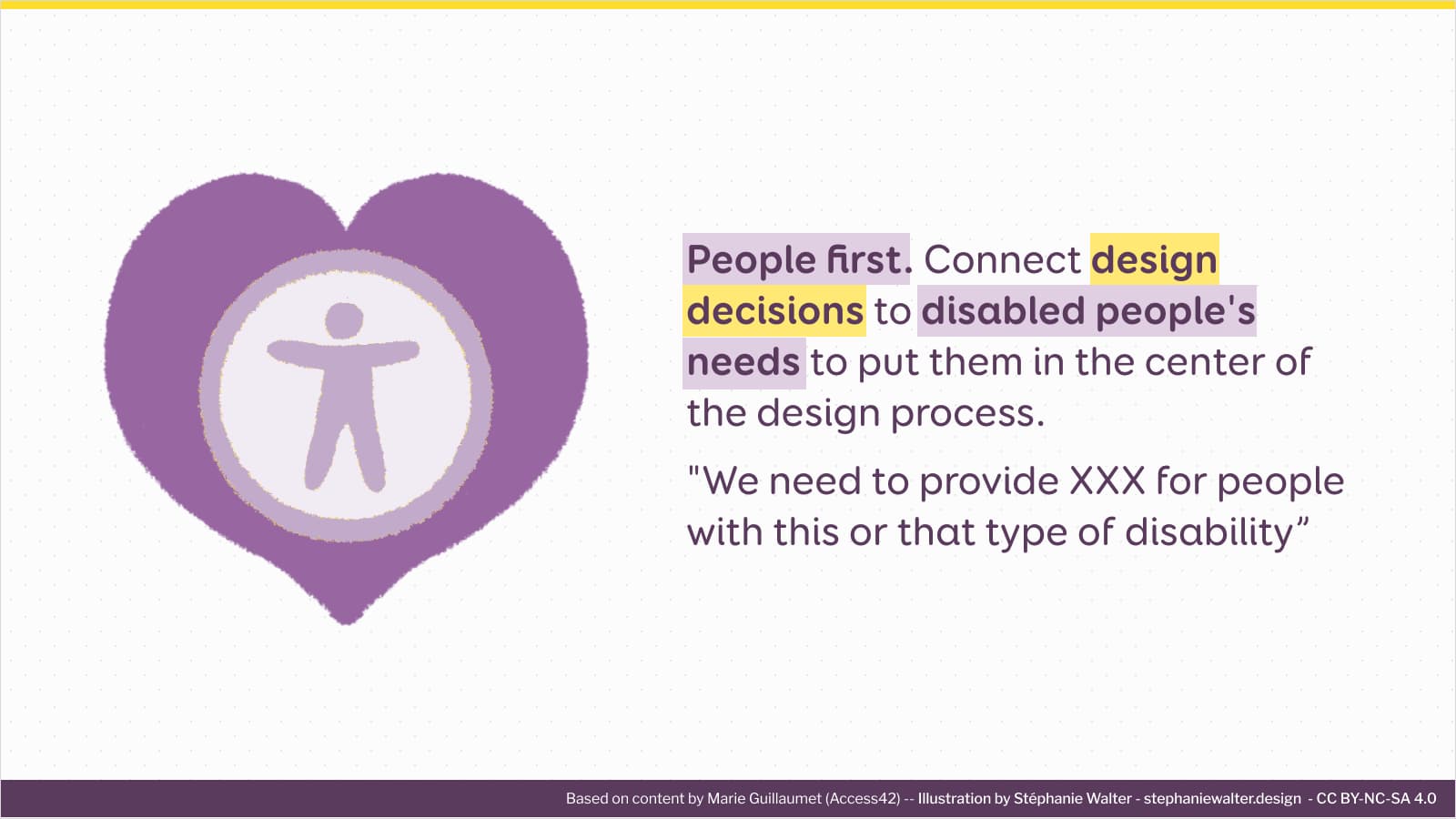 People first. Connect design decisions to disabled people's needs to put them in the center of the design process.

"We need to provide XXX for people with this or that type of disability”

Based on content by Marie Guillaumet (Access42) -- Illustration by Stéphanie Walter - stephaniewalter.design - CC BY-NC-SA 4.0